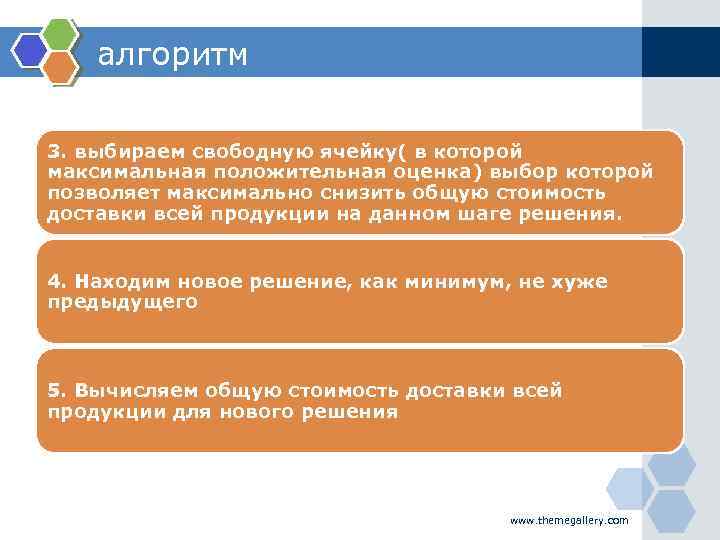 алгоритм

3. выбираем свободную ячейку( в которой максимальная положительная оценка) выбор которой позволяет максимально снизить общую стоимость доставки всей продукции на данном шаге решения.

4. Находим новое решение, как минимум, не хуже предыдущего

5. Вычисляем общую стоимость доставки всей продукции для нового решения

www.themegallery.com